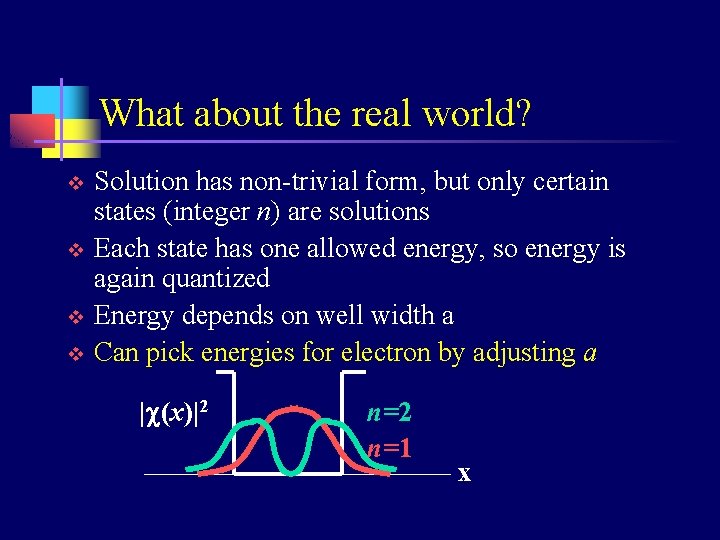 What about the real world?

❖ Solution has non-trivial form, but only certain states (integer $n$) are solutions

❖ Each state has one allowed energy, so energy is again quantized

❖ Energy depends on well width a

❖ Can pick energies for electron by adjusting $a$

$|\chi(x)|^2$

$n=2$

$n=1$

x